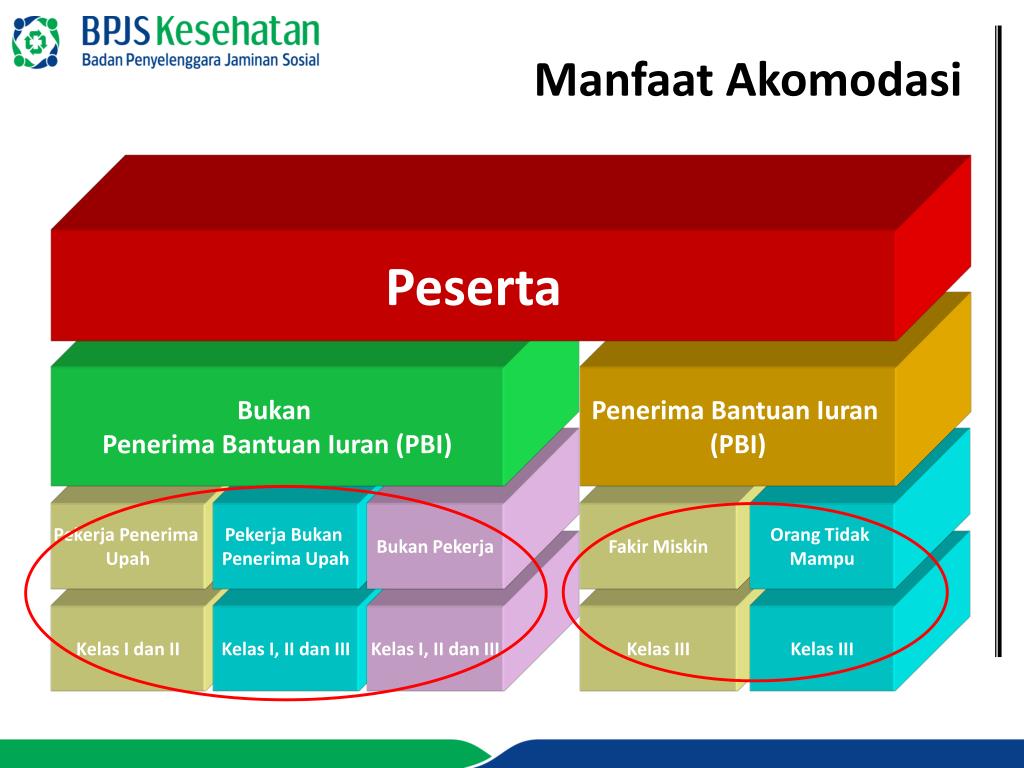 BPJS Kesehatan
Badan Penyelenggara Jaminan Sosial

Manfaat Akomodasi

Peserta

Bukan
Penerima Bantuan Iuran (PBI)

Penerima Bantuan Iuran (PBI)

Pekerja Penerima Upah

Pekerja Bukan Penerima Upah

Bukan Pekerja

Fakir Miskin

Orang Tidak Mampu

Kelas I dan II

Kelas I, II dan III

Kelas I, II dan III

Kelas III

Kelas III